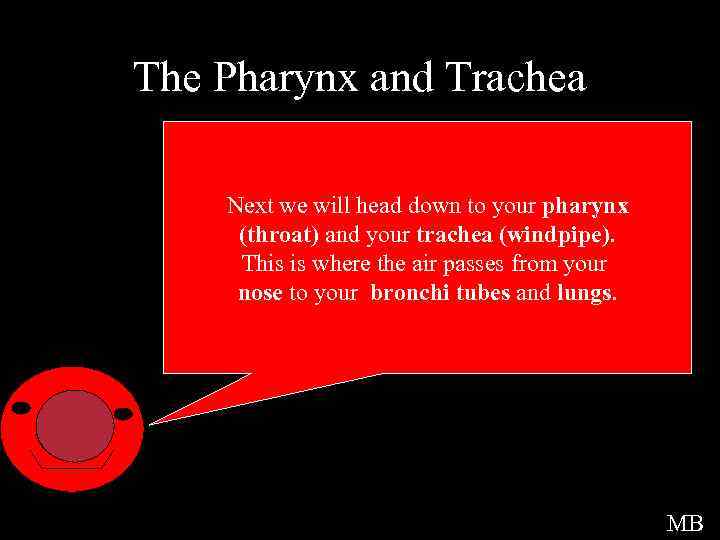 The Pharynx and Trachea

Next we will head down to your pharynx (throat) and your trachea (windpipe). This is where the air passes from your nose to your bronchi tubes and lungs.

MB